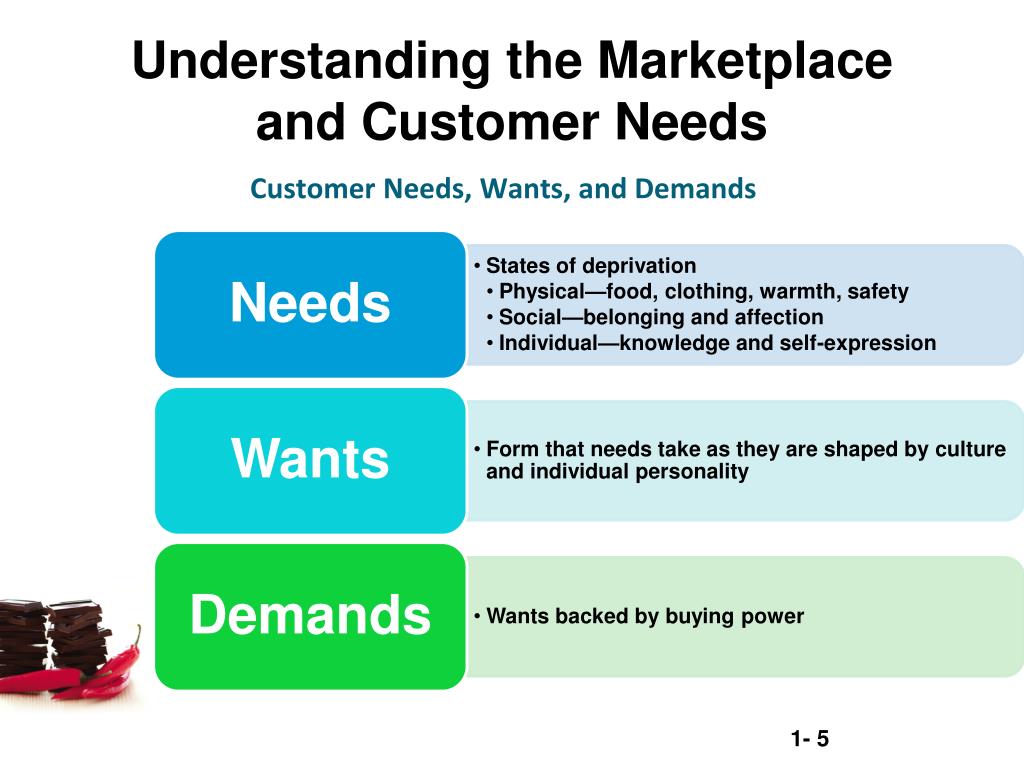 Understanding the Marketplace and Customer Needs

Customer Needs, Wants, and Demands

Needs

• States of deprivation
• Physical—food, clothing, warmth, safety
• Social—belonging and affection
• Individual—knowledge and self-expression

Wants

• Form that needs take as they are shaped by culture and individual personality

Demands

• Wants backed by buying power

1- 5